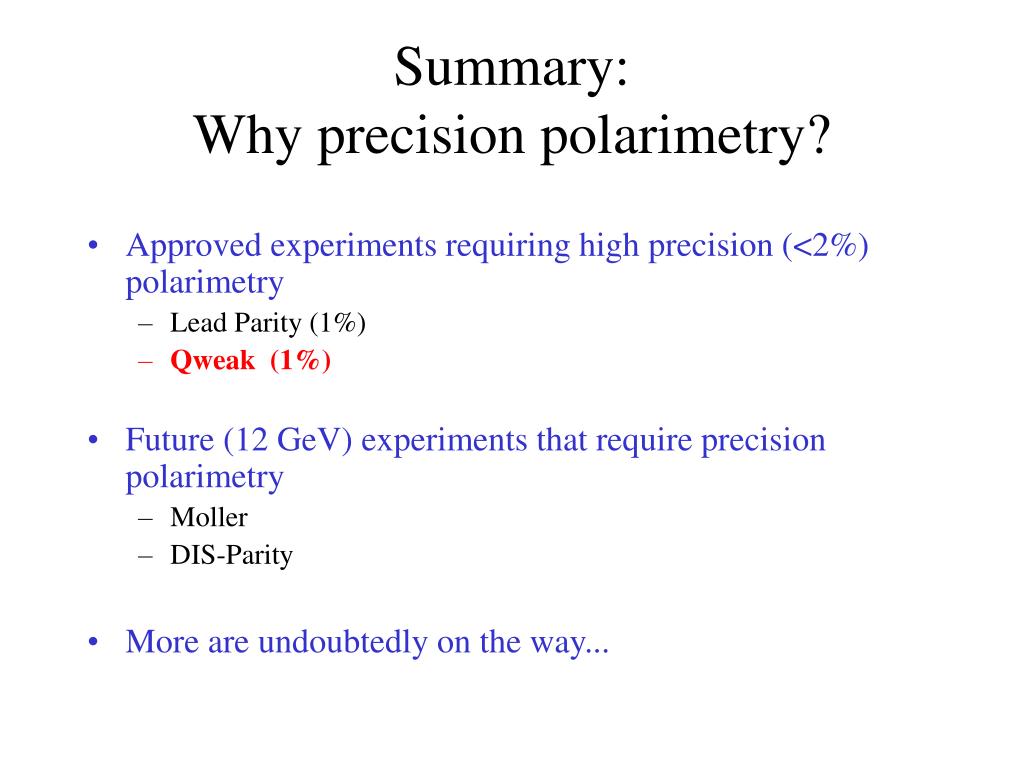 Summary:
Why precision polarimetry?

• Approved experiments requiring high precision (<2%) polarimetry
– Lead Parity (1%)
– Qweak (1%)

• Future (12 GeV) experiments that require precision polarimetry
– Moller
– DIS-Parity

• More are undoubtedly on the way...